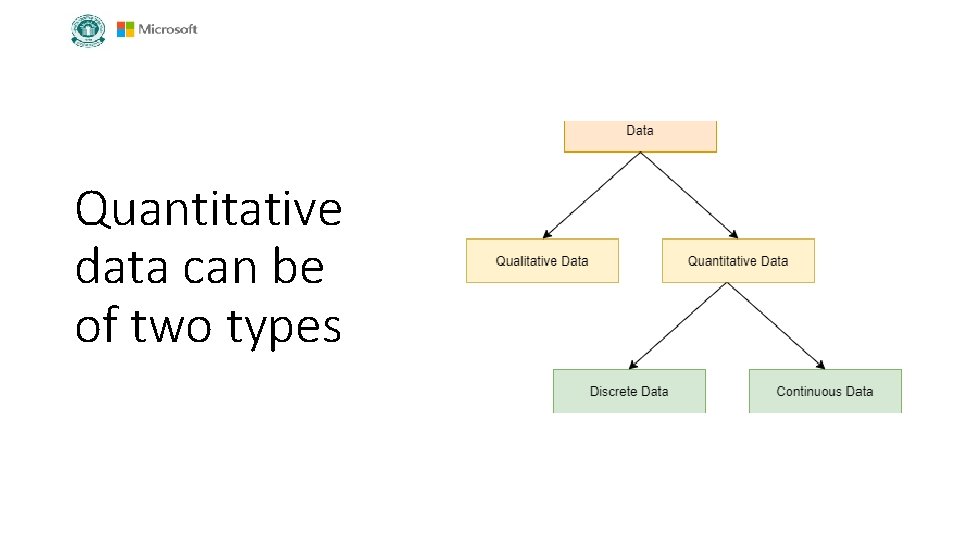 Microsoft

Quantitative data can be of two types

Data

Qualitative Data

Quantitative Data

Discrete Data

Continuous Data